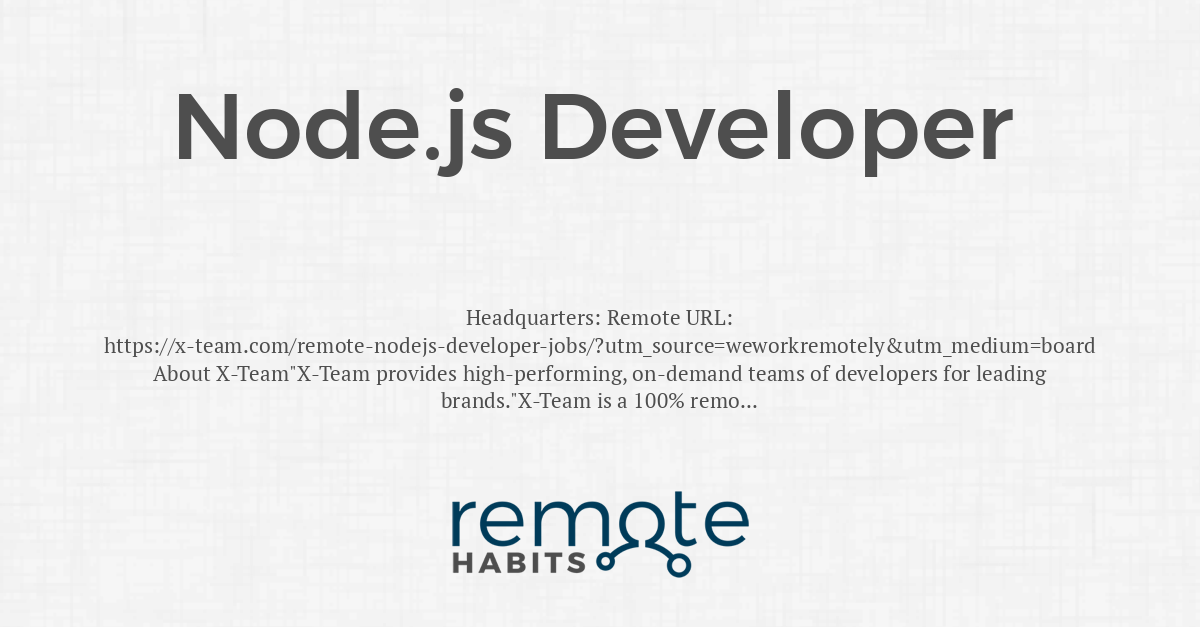 Node.js Developer

Headquarters: Remote URL: https://x-team.com/remote-nodejs-developer-jobs/?utm_source=weworkremotely&utm_medium=board About X-Team"X-Team provides high-performing, on-demand teams of developers for leading brands."X-Team is a 100% remo...

remote
HABITS